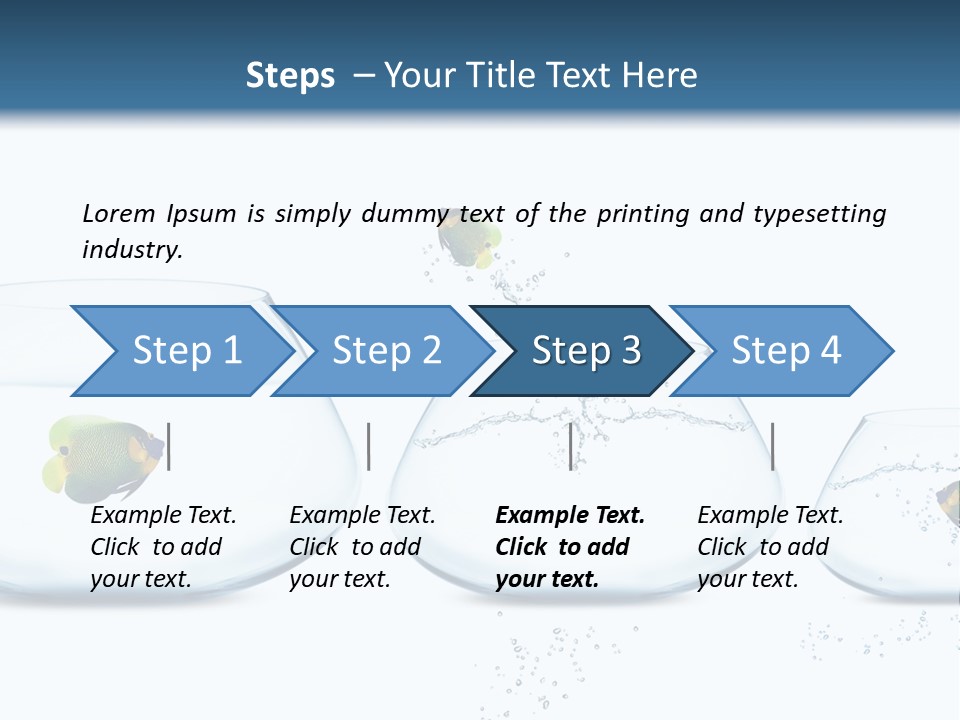 Steps – Your Title Text Here

Lorem Ipsum is simply dummy text of the printing and typesetting industry.

Step 1

Step 2

Step 3

Step 4

Example Text. Click to add your text.

Example Text. Click to add your text.

Example Text. Click to add your text.

Example Text. Click to add your text.